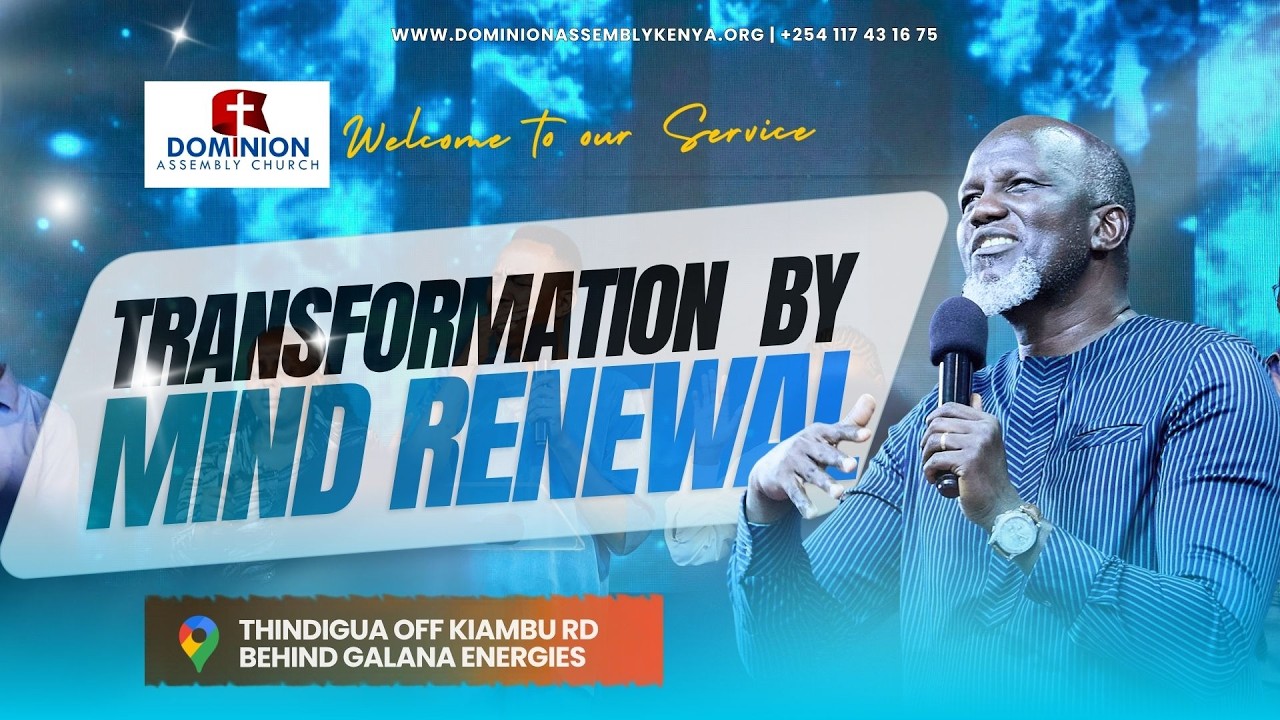 WWW.DOMINIONASSEMBLYKENYA.ORG | +254 117 43 16 75

DOMINION
ASSEMBLY CHURCH

Welcome to our Service

TRANSFORMATION BY
MIND RENEWAL

THINDIGUA OFF KIAMBU RD
BEHIND GALANA ENERGIES